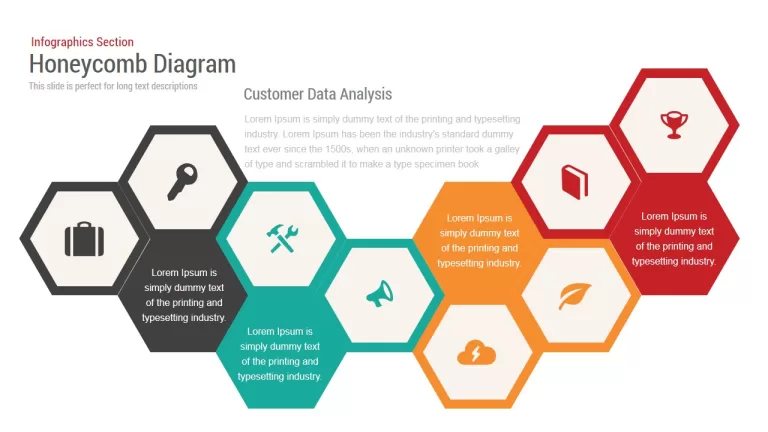 Infographics Section
Honeycomb Diagram
This slide is perfect for long text descriptions

Customer Data Analysis
Lorem Ipsum is simply dummy text of the printing and typesetting industry. Lorem Ipsum has been the industry's standard dummy text ever since the 1500s, when an unknown printer took a galley of type and scrambled it to make a type specimen book

Lorem Ipsum is simply dummy text of the printing and typesetting industry.

Lorem Ipsum is simply dummy text of the printing and typesetting industry.

Lorem Ipsum is simply dummy text of the printing and typesetting industry.

Lorem Ipsum is simply dummy text of the printing and typesetting industry.